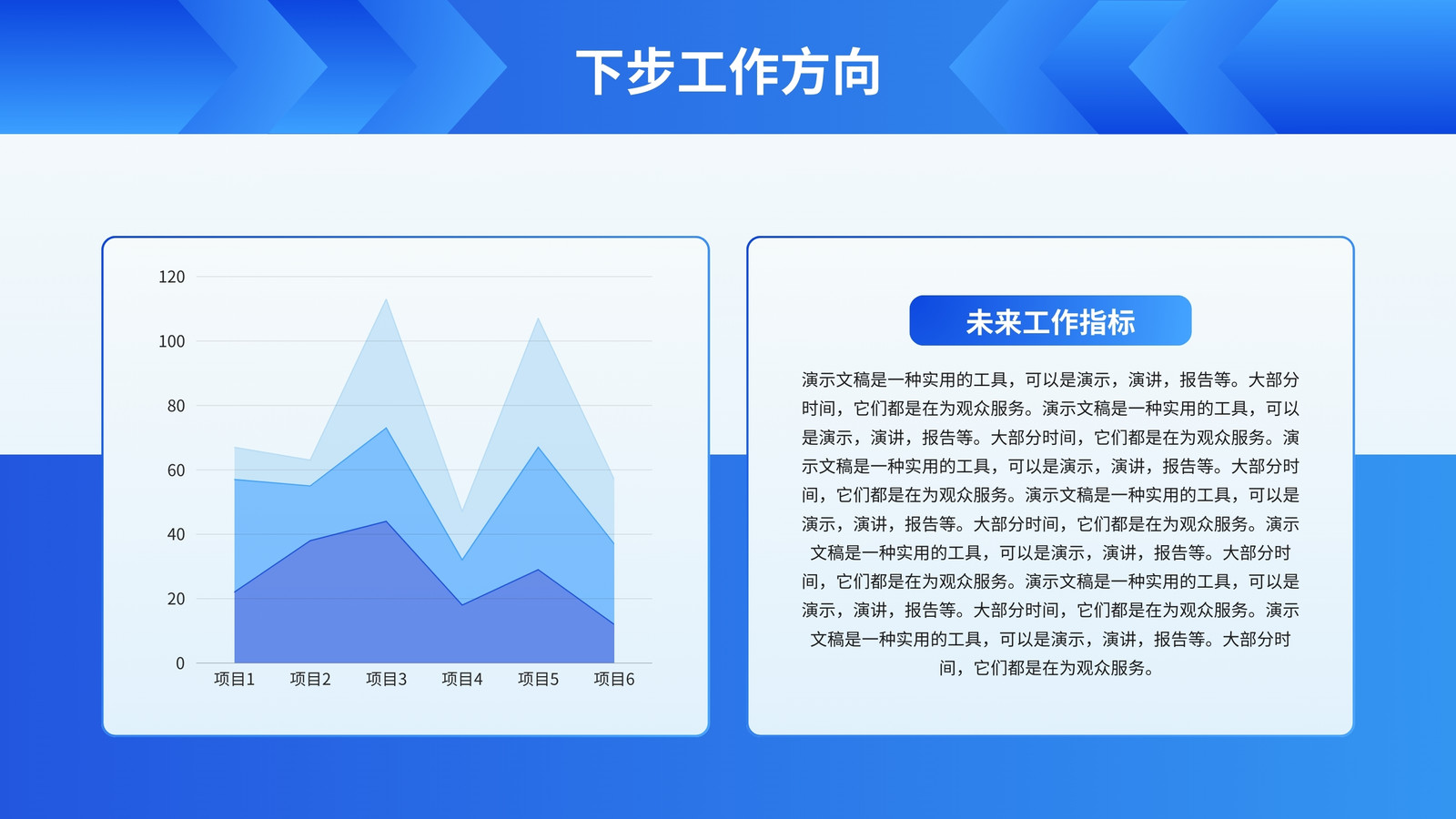 下步工作方向

120
100
80
60
40
20
0
项目1 项目2 项目3 项目4 项目5 项目6

未来工作指标

演示文稿是一种实用的工具，可以是演示，演讲，报告等。大部分时间，它们都是在为观众服务。演示文稿是一种实用的工具，可以是演示，演讲，报告等。大部分时间，它们都是在为观众服务。演示文稿是一种实用的工具，可以是演示，演讲，报告等。大部分时间，它们都是在为观众服务。演示文稿是一种实用的工具，可以是演示，演讲，报告等。大部分时间，它们都是在为观众服务。演示文稿是一种实用的工具，可以是演示，演讲，报告等。大部分时间，它们都是在为观众服务。演示文稿是一种实用的工具，可以是演示，演讲，报告等。大部分时间，它们都是在为观众服务。演示文稿是一种实用的工具，可以是演示，演讲，报告等。大部分时间，它们都是在为观众服务。